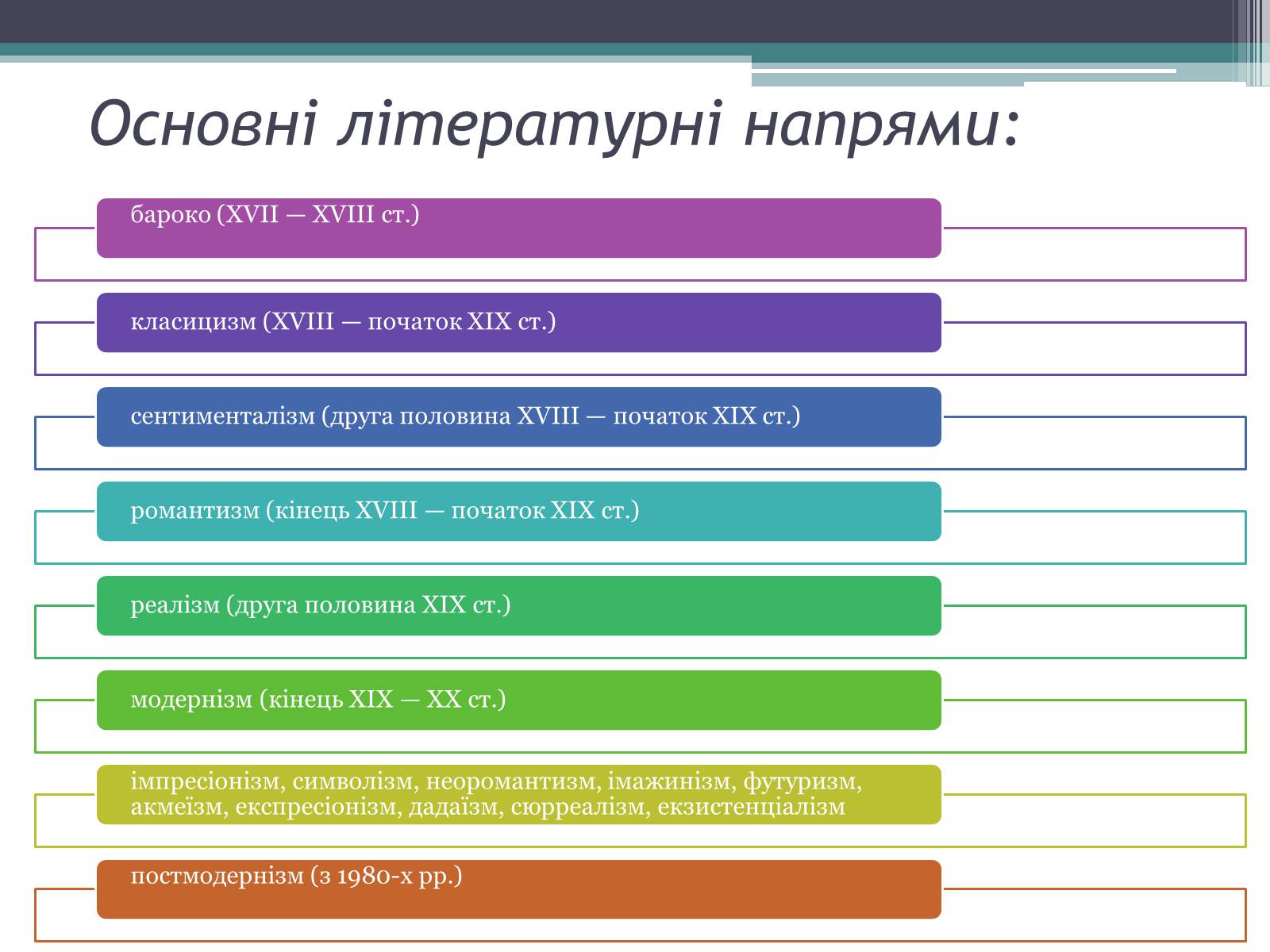 Основні літературні напрями:

бароко (XVII — XVIII ст.)

класицизм (XVIII — початок XIX ст.)

сентименталізм (друга половина XVIII — початок XIX ст.)

романтизм (кінець XVIII — початок XIX ст.)

реалізм (друга половина XIX ст.)

модернізм (кінець XIX — XX ст.)

імпресіонізм, символізм, неоромантизм, імажинізм, футуризм, акмеїзм, експресіонізм, дадаїзм, сюрреалізм, екзистенціалізм

постмодернізм (з 1980-х рр.)